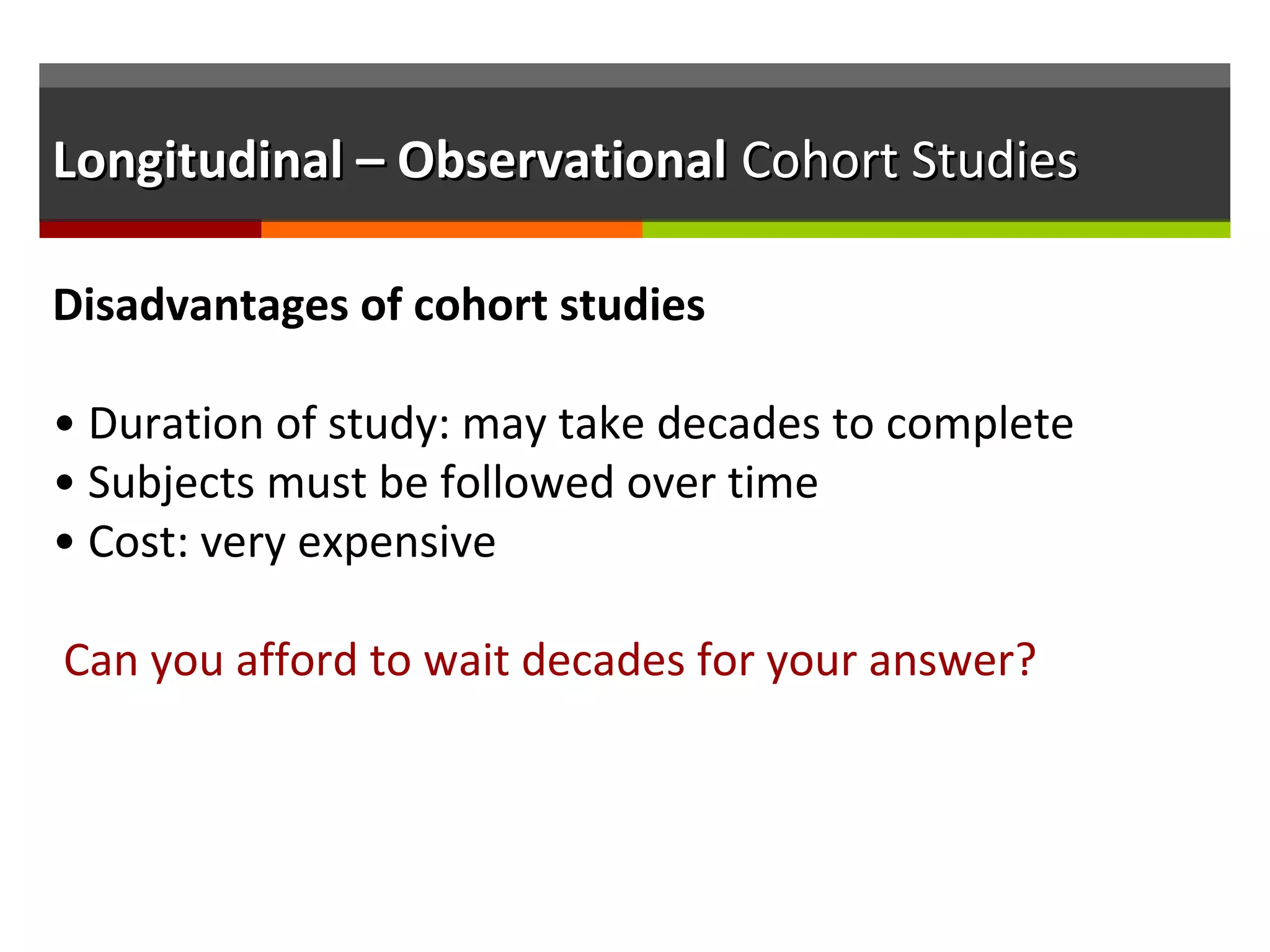 Longitudinal – Observational Cohort Studies

Disadvantages of cohort studies

• Duration of study: may take decades to complete
• Subjects must be followed over time
• Cost: very expensive

Can you afford to wait decades for your answer?